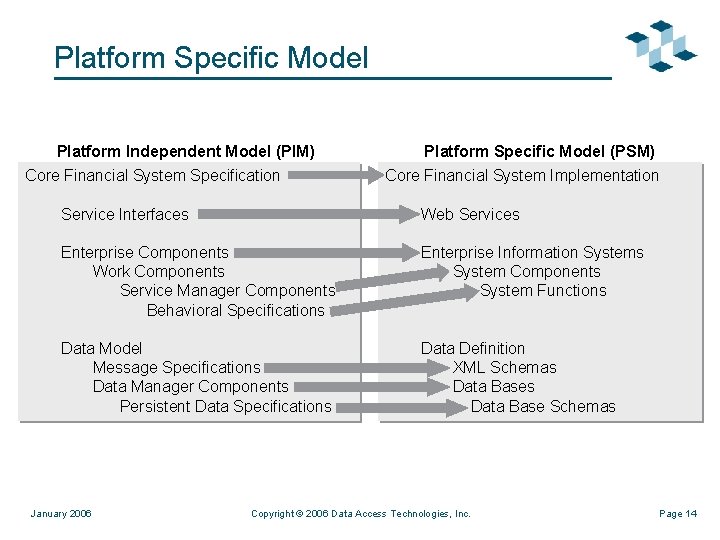 Platform Specific Model

Platform Independent Model (PIM)

Core Financial System Specification

Service Interfaces

Enterprise Components
Work Components
Service Manager Components
Behavioral Specifications

Data Model
Message Specifications
Data Manager Components
Persistent Data Specifications

Platform Specific Model (PSM)

Core Financial System Implementation

Web Services

Enterprise Information Systems
System Components
System Functions

Data Definition
XML Schemas
Data Bases
Data Base Schemas

January 2006

Copyright © 2006 Data Access Technologies, Inc.

Page 14